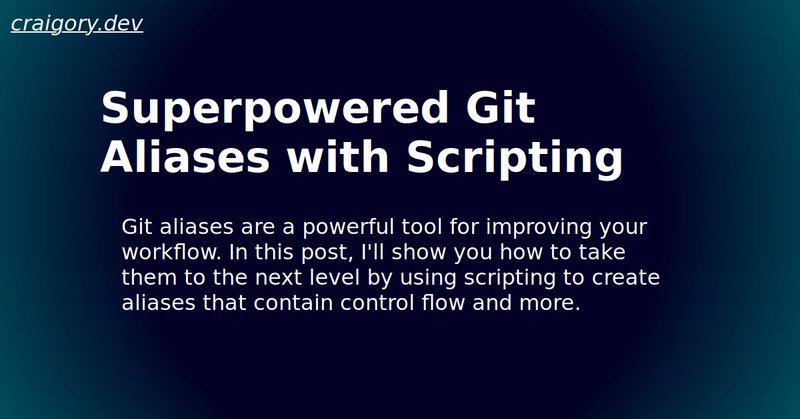 craigory.dev

Superpowered Git Aliases with Scripting

Git aliases are a powerful tool for improving your workflow. In this post, I'll show you how to take them to the next level by using scripting to create aliases that contain control flow and more.